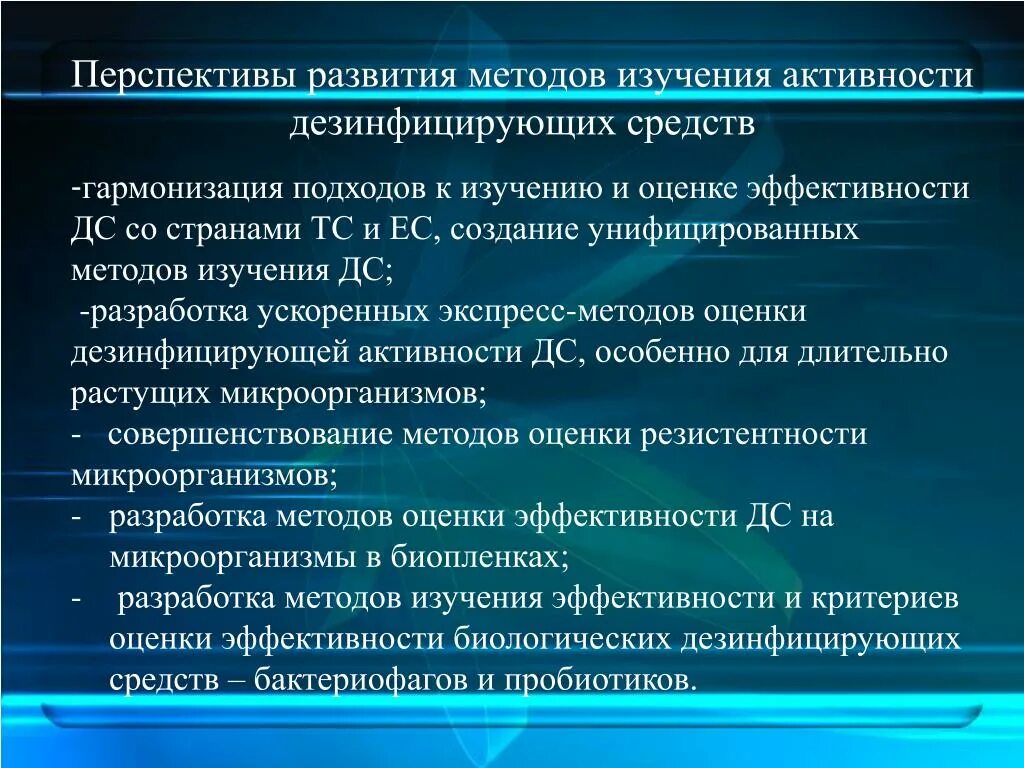 Перспективы развития методов изучения активности дезинфицирующих средств

-гармонизация подходов к изучению и оценке эффективности ДС со странами ТС и ЕС, создание унифицированных методов изучения ДС;
-разработка ускоренных экспресс-методов оценки дезинфицирующей активности ДС, особенно для длительно растущих микроорганизмов;
- совершенствование методов оценки резистентности микроорганизмов;
- разработка методов оценки эффективности ДС на микроорганизмы в биопленках;
- разработка методов изучения эффективности и критериев оценки эффективности биологических дезинфицирующих средств – бактериофагов и пробиотиков.